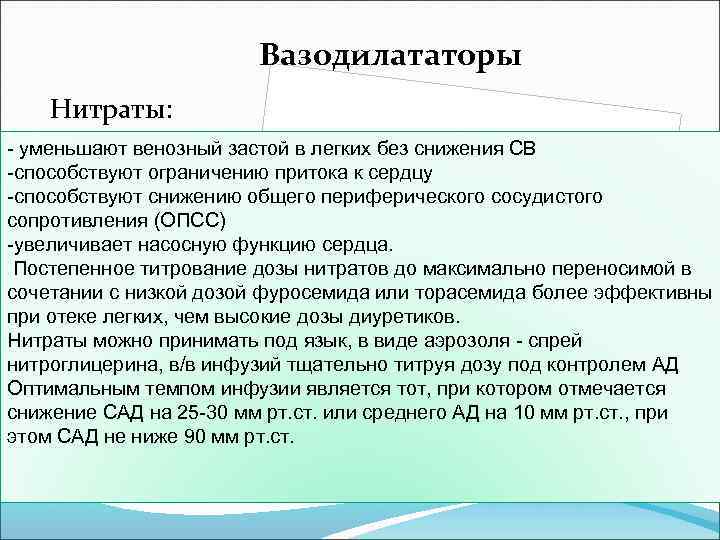 Вазодилататоры

Нитраты:

- уменьшают венозный застой в легких без снижения СВ
-способствуют ограничению притока к сердцу
-способствуют снижению общего периферического сосудистого сопротивления (ОПСС)
-увеличивает насосную функцию сердца.
 Постепенное титрование дозы нитратов до максимально переносимой в сочетании с низкой дозой фуросемида или торасемида более эффективны при отеке легких, чем высокие дозы диуретиков.
Нитраты можно принимать под язык, в виде аэрозоля - спрей нитроглицерина, в/в инфузий тщательно титруя дозу под контролем АД
Оптимальным темпом инфузии является тот, при котором отмечается снижение САД на 25-30 мм рт.ст. или среднего АД на 10 мм рт.ст., при этом САД не ниже 90 мм рт.ст.